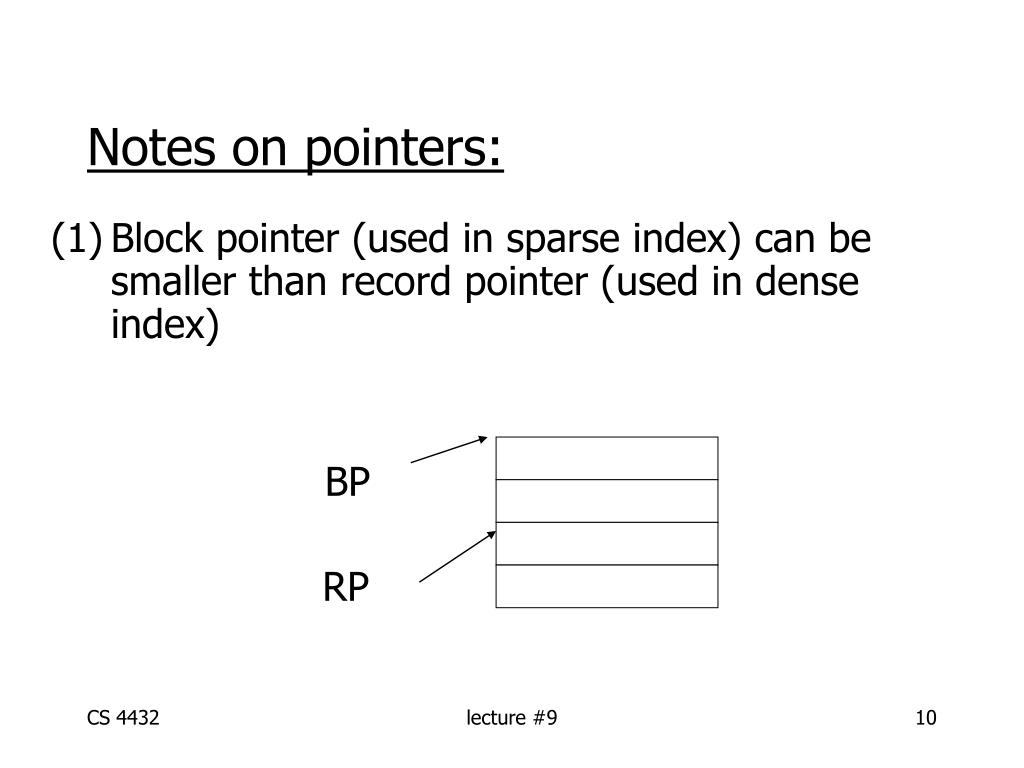 Notes on pointers:

(1) Block pointer (used in sparse index) can be smaller than record pointer (used in dense index)

BP

RP

CS 4432

lecture #9

10